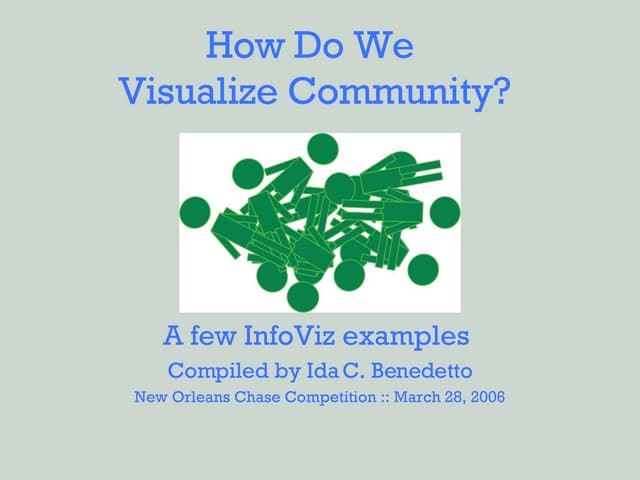 How Do We
Visualize Community?

A few InfoViz examples

Compiled by Ida C. Benedetto

New Orleans Chase Competition :: March 28, 2006